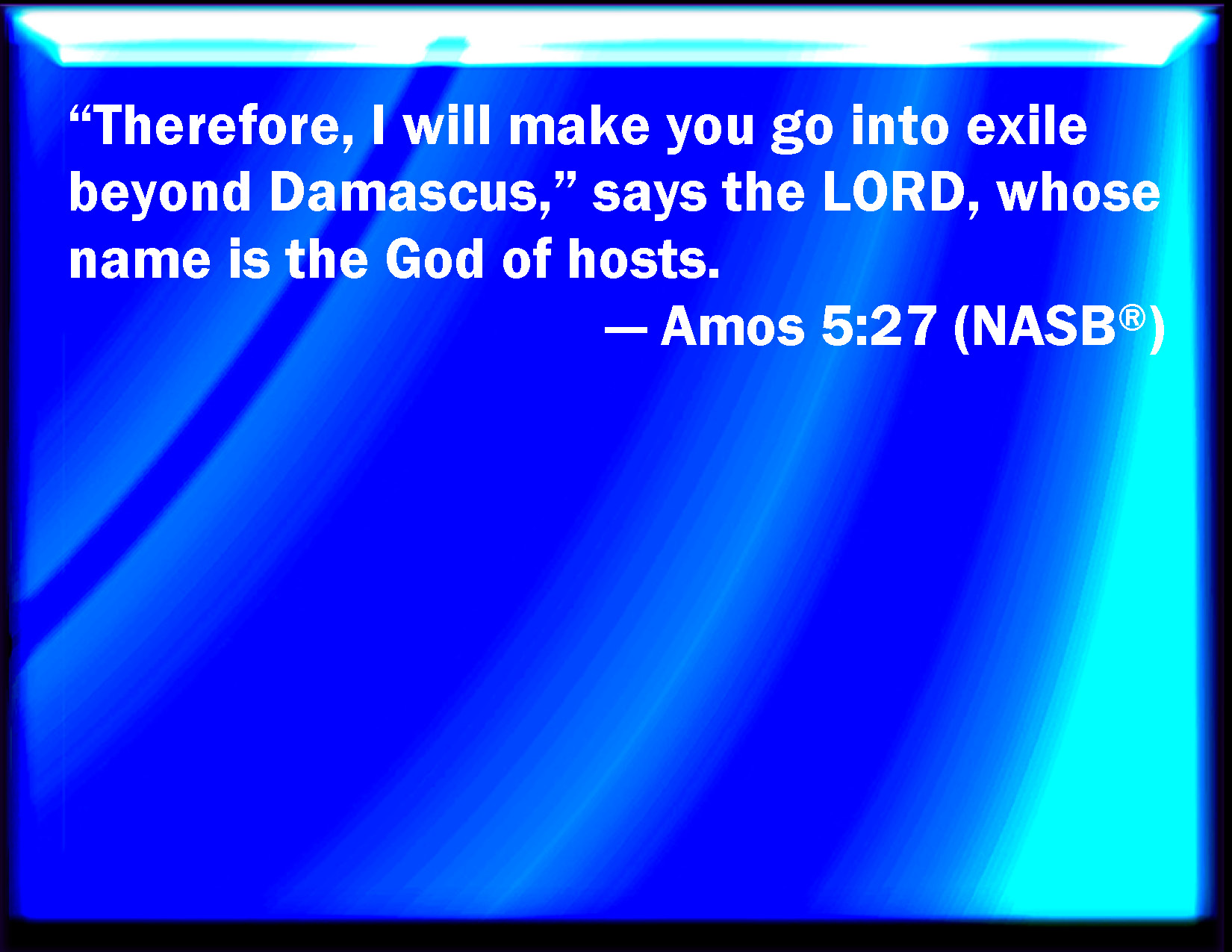 "Therefore, I will make you go into exile beyond Damascus," says the LORD, whose name is the God of hosts.

— Amos 5:27 (NASB®)